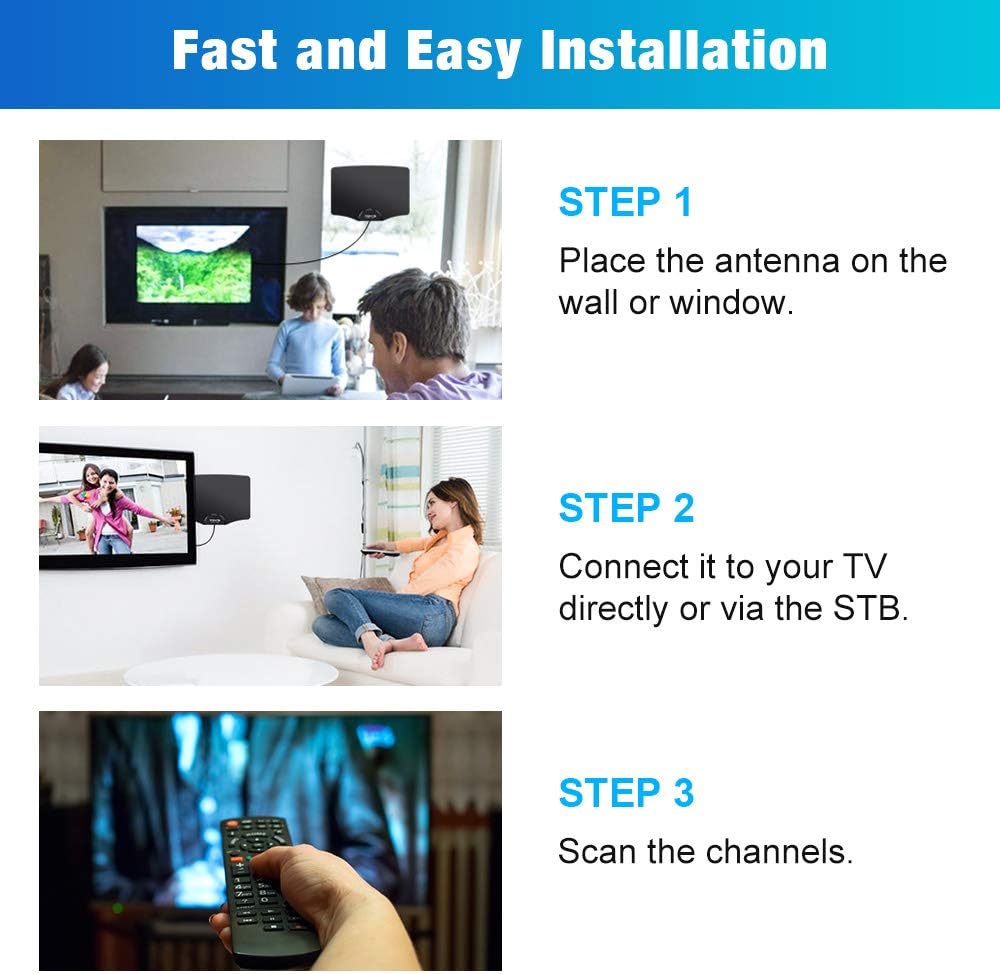 Fast and Easy Installation

STEP 1
Place the antenna on the wall or window.

STEP 2
Connect it to your TV directly or via the STB.

STEP 3
Scan the channels.